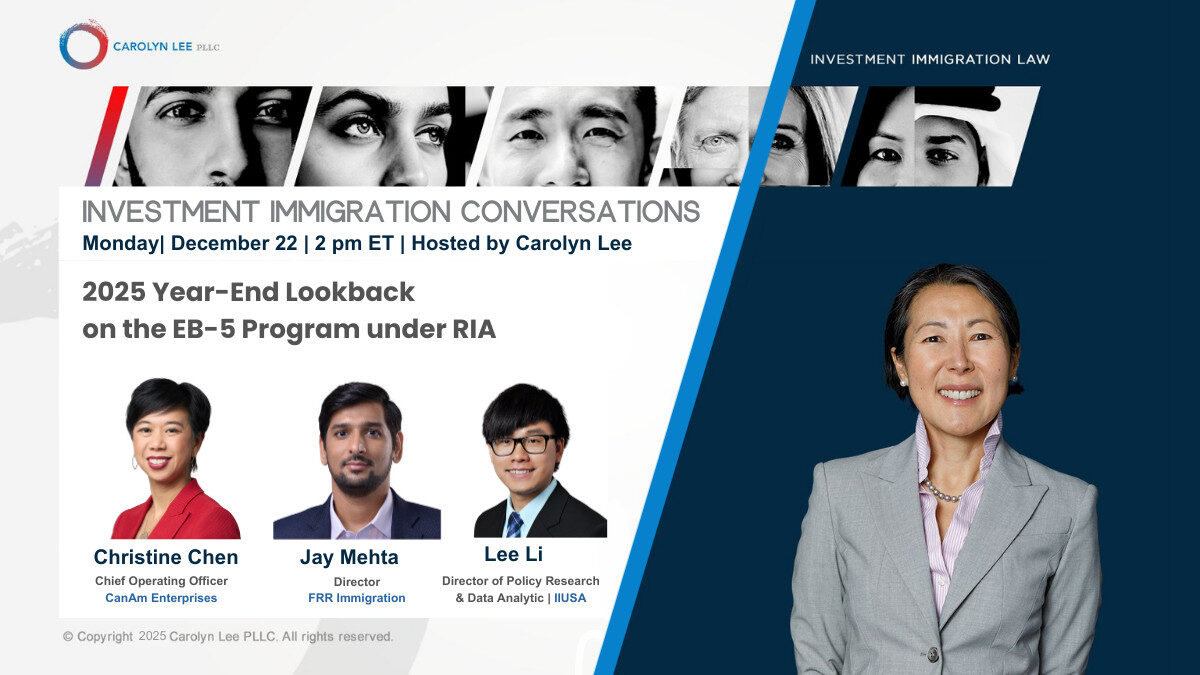 CAROLYN LEE PLLC

INVESTMENT IMMIGRATION LAW

INVESTMENT IMMIGRATION CONVERSATIONS
Monday| December 22 | 2 pm ET | Hosted by Carolyn Lee

2025 Year-End Lookback on the EB-5 Program under RIA

Christine Chen
Chief Operating Officer
CanAm Enterprises

Jay Mehta
Director
FRR Immigration

Lee Li
Director of Policy Research & Data Analytic | IIUSA

© Copyright 2025 Carolyn Lee PLLC. All rights reserved.